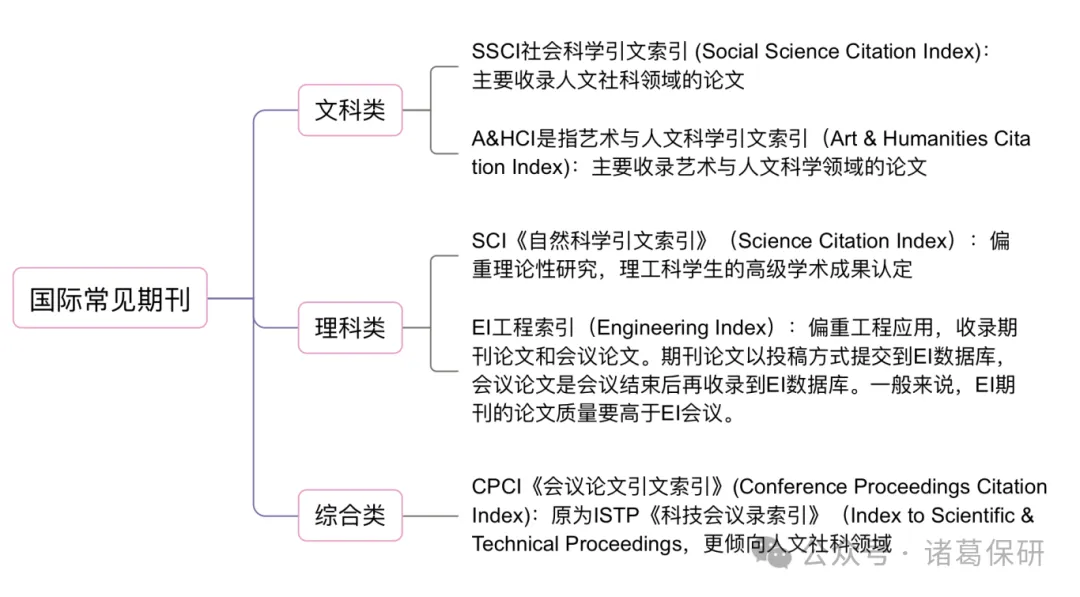 国际常见期刊

文科类

SSCI社会科学引文索引 (Social Science Citation Index)：主要收录人文社科领域的论文

A&HCI是指艺术与人文科学引文索引（Art & Humanities Citation Index）：主要收录艺术与人文科学领域的论文

理科类

SCI《自然科学引文索引》（Science Citation Index）：偏重理论性研究，理工科学生的高级学术成果认定

EI工程索引（Engineering Index）：偏重工程应用，收录期刊论文和会议论文。期刊论文以投稿方式提交到EI数据库，会议论文是会议结束后再收录到EI数据库。一般来说，EI期刊的论文质量要高于EI会议。

综合类

CPCI《会议论文引文索引》(Conference Proceedings Citation Index)：原为ISTP《科技会议录索引》（Index to Scientific & Technical Proceedings，更倾向人文社科领域

公众号 · 诸葛保研